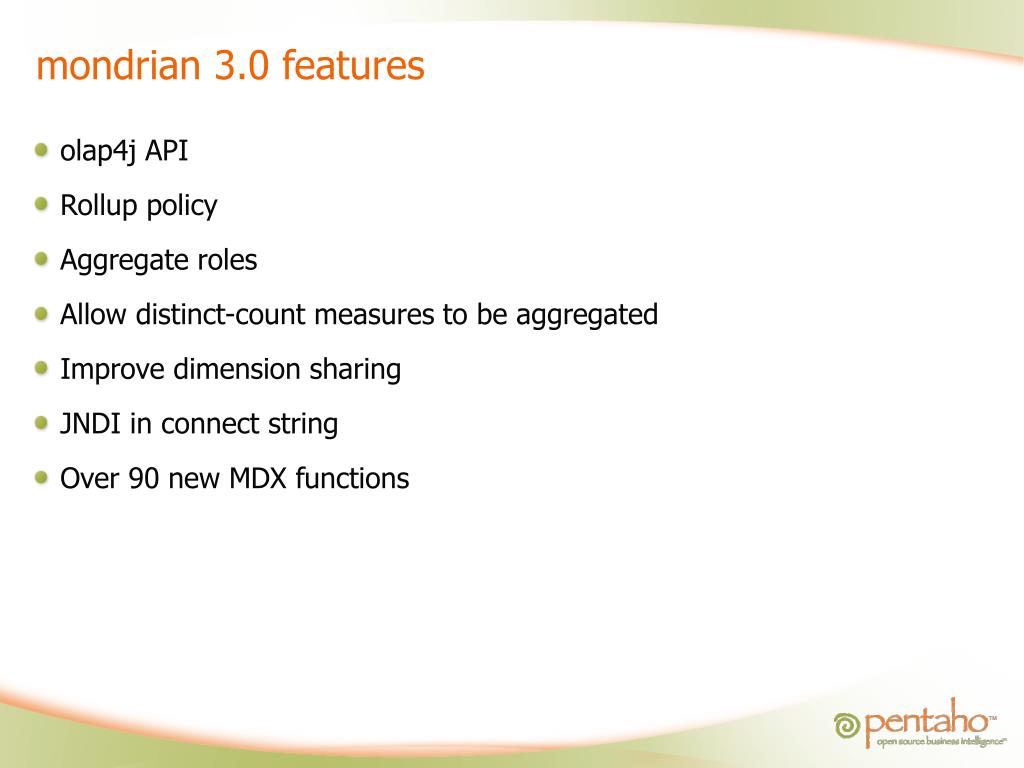 mondrian 3.0 features

- olap4j API
- Rollup policy
- Aggregate roles
- Allow distinct-count measures to be aggregated
- Improve dimension sharing
- JNDI in connect string
- Over 90 new MDX functions

pentaho™
open source business intelligence™